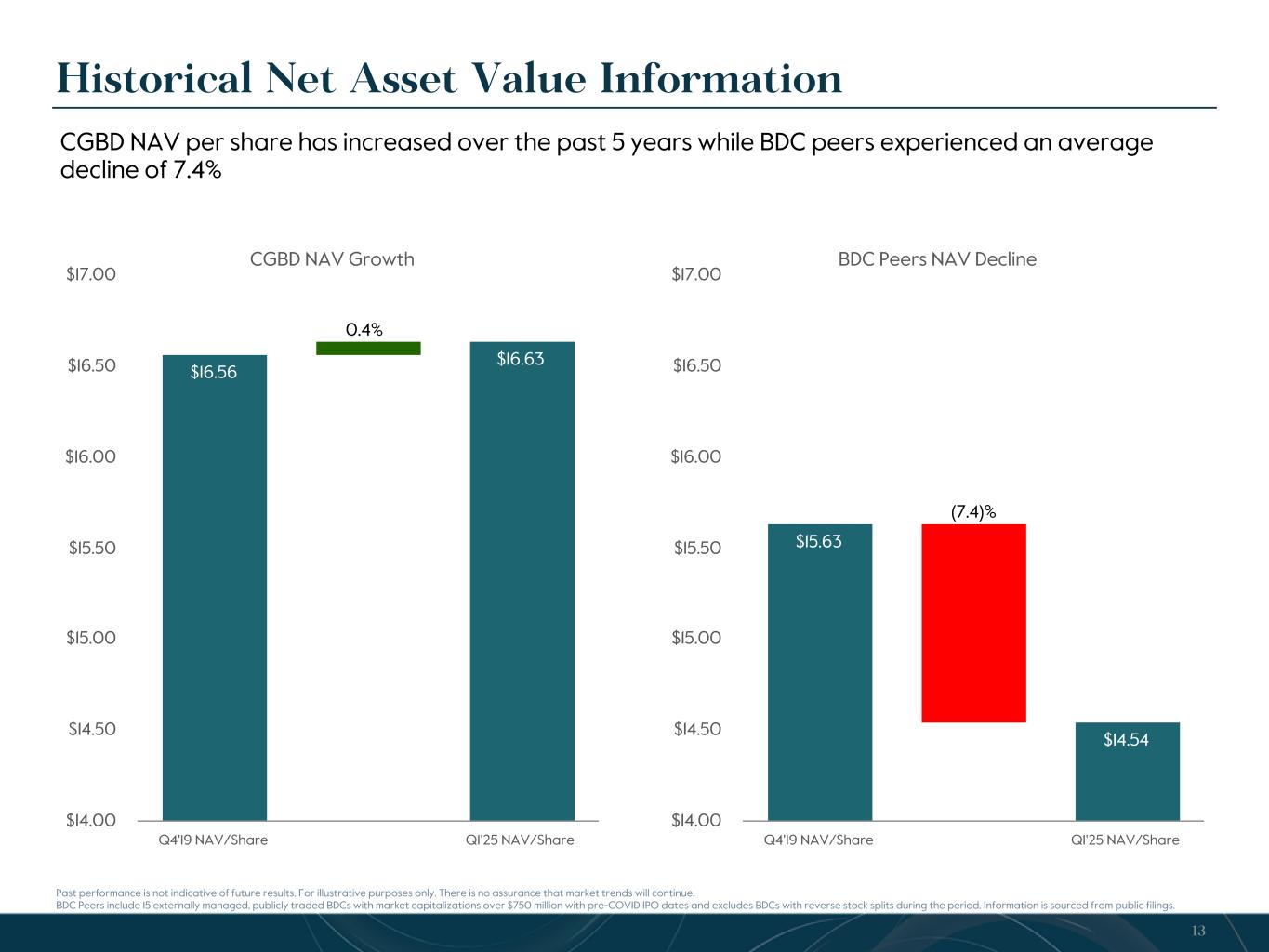 Historical Net Asset Value Information

CGBD NAV per share has increased over the past 5 years while BDC peers experienced an average decline of 7.4%

CGBD NAV Growth

$17.00
$16.50
$16.00
$15.50
$15.00
$14.50
$14.00

$16.56
0.4%
$16.63

Q4'19 NAV/Share
Q1'25 NAV/Share

BDC Peers NAV Decline

$17.00
$16.50
$16.00
$15.50
$15.00
$14.50
$14.00

$15.63
(7.4)%
$14.54

Q4'19 NAV/Share
Q1'25 NAV/Share

Past performance is not indicative of future results. For illustrative purposes only. There is no assurance that market trends will continue.
BDC Peers include 15 externally managed, publicly traded BDCs with market capitalizations over $750 million with pre-COVID IPO dates and excludes BDCs with reverse stock splits during the period. Information is sourced from public filings.

13